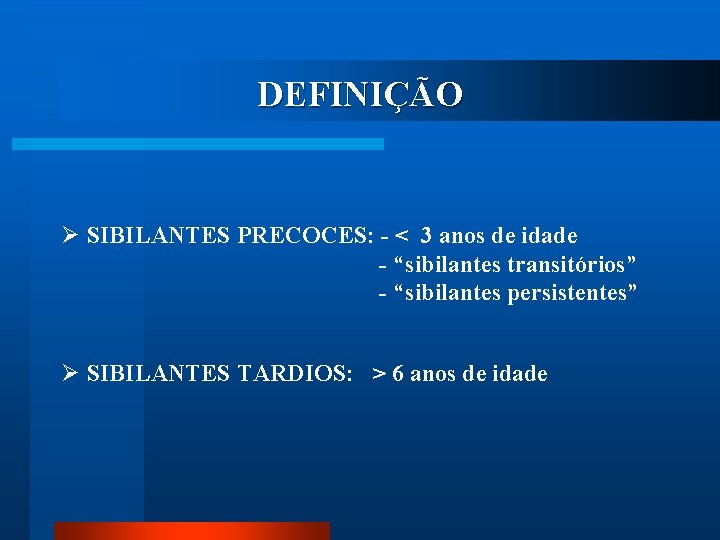 DEFINIÇÃO

➢ SIBILANTES PRECOCES: - < 3 anos de idade
- “sibilantes transitórios”
- “sibilantes persistentes”

➢ SIBILANTES TARDIOS: > 6 anos de idade